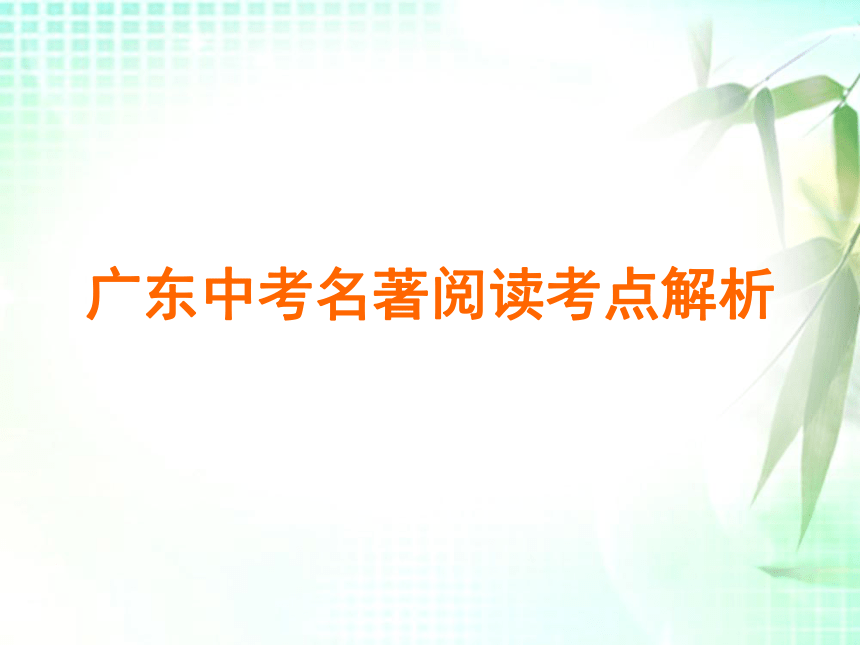 广东中考名著阅读考点解析